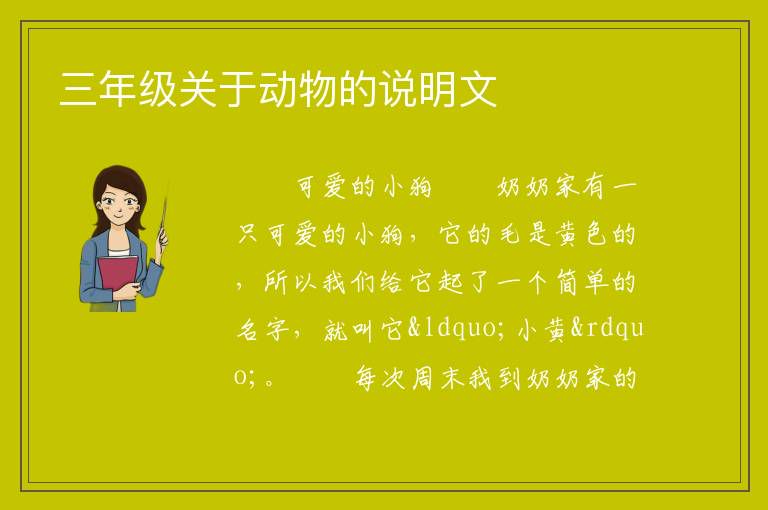 三年级关于动物的说明文

可爱的小狗　　奶奶家有一只可爱的小狗，它的毛是黄色的，所以我们给它起了一个简单的名字，就叫它&ldquo;小黄&rdquo;。　　每次周末我到奶奶家的